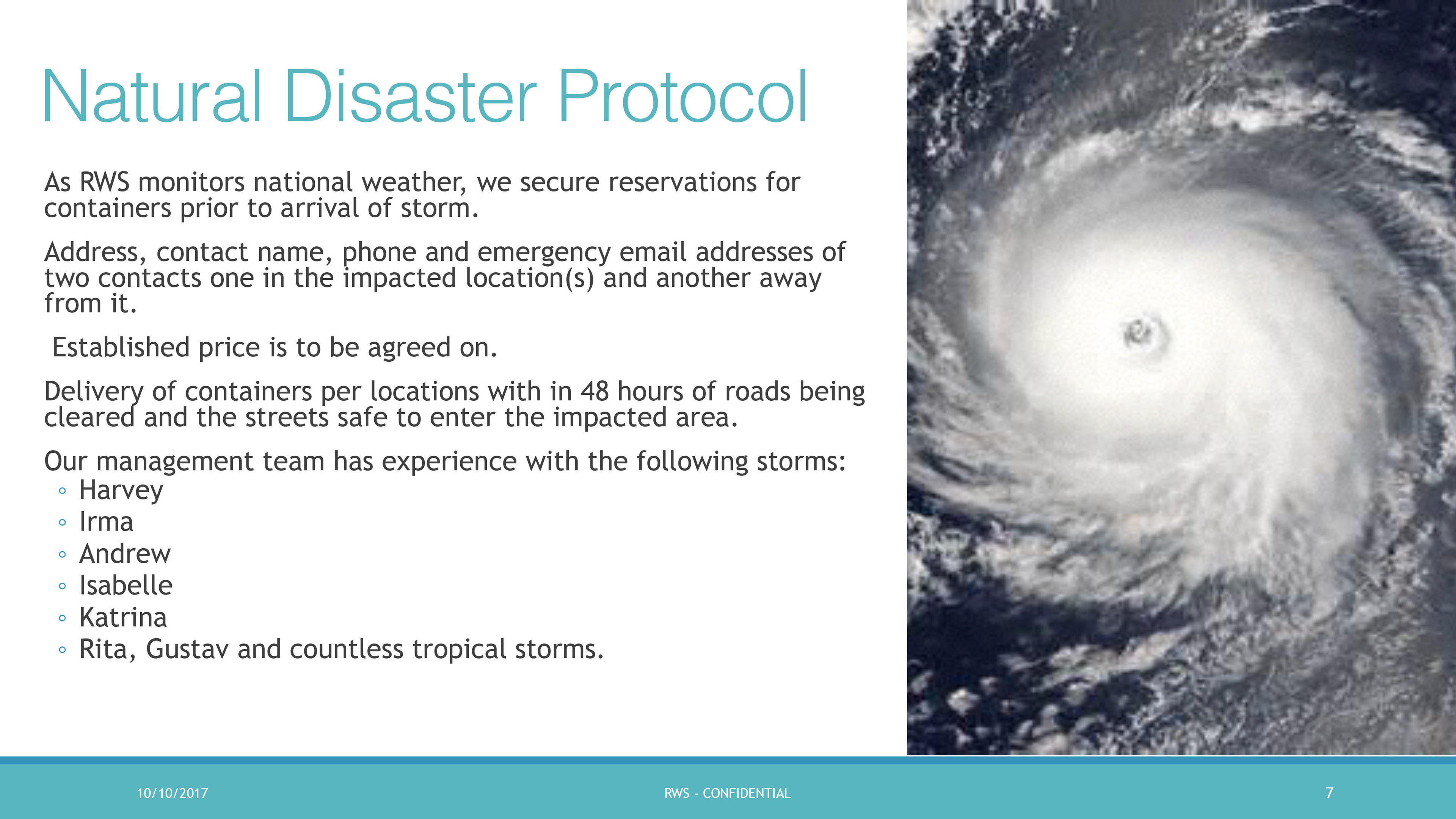 Natural Disaster Protocol

As RWS monitors national weather, we secure reservations for containers prior to arrival of storm.

Address, contact name, phone and emergency email addresses of two contacts one in the impacted location(s) and another away from it.

Established price is to be agreed on.

Delivery of containers per locations with in 48 hours of roads being cleared and the streets safe to enter the impacted area.

Our management team has experience with the following storms:
◦ Harvey
◦ Irma
◦ Andrew
◦ Isabelle
◦ Katrina
◦ Rita, Gustav and countless tropical storms.

10/10/2017

RWS - CONFIDENTIAL

7